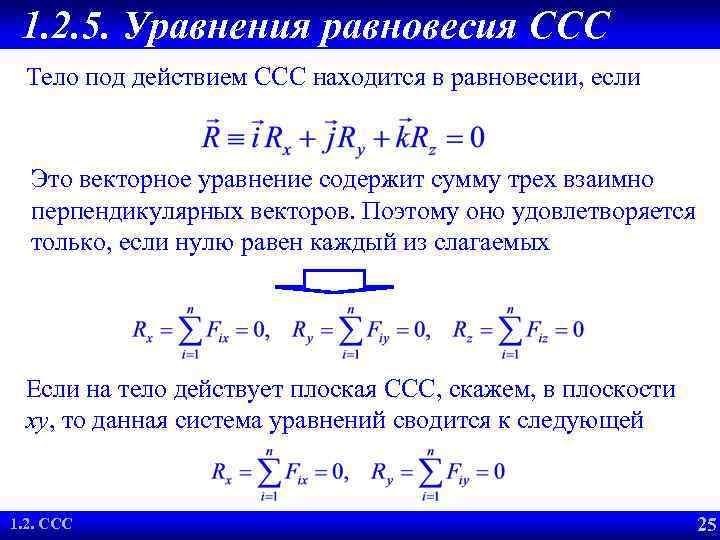 1.2.5. Уравнения равновесия ССС

Тело под действием ССС находится в равновесии, если

$\vec{R} \equiv \vec{i} R_x + \vec{j} R_y + \vec{k} R_z = 0$

Это векторное уравнение содержит сумму трех взаимно перпендикулярных векторов. Поэтому оно удовлетворяется только, если нулю равен каждый из слагаемых

$R_x = \sum_{i=1}^{n} F_{ix} = 0, \quad R_y = \sum_{i=1}^{n} F_{iy} = 0, \quad R_z = \sum_{i=1}^{n} F_{iz} = 0$

Если на тело действует плоская ССС, скажем, в плоскости $xy$, то данная система уравнений сводится к следующей

$R_x = \sum_{i=1}^{n} F_{ix} = 0, \quad R_y = \sum_{i=1}^{n} F_{iy} = 0$

1.2. ССС

25